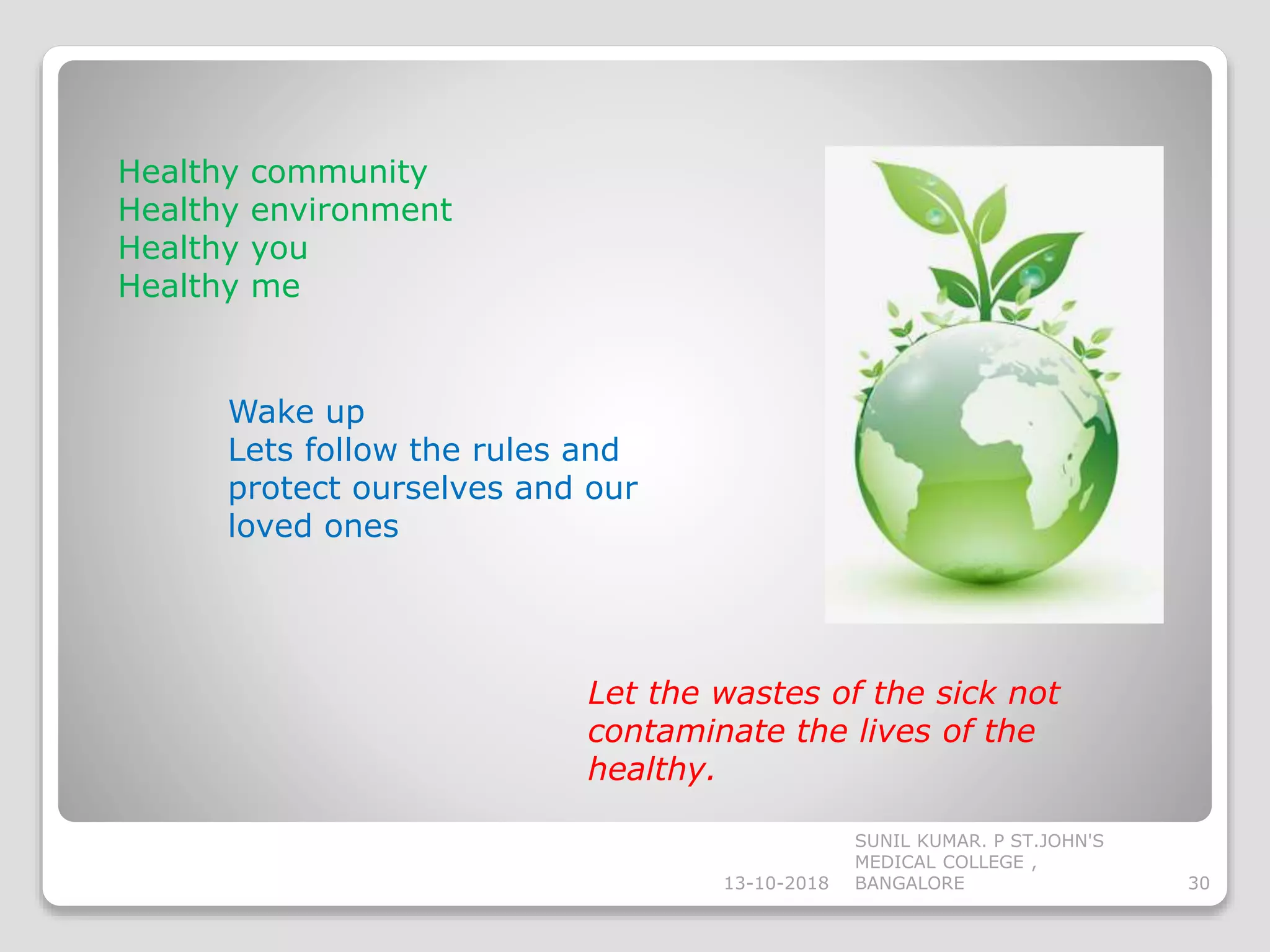 Healthy community
Healthy environment
Healthy you
Healthy me

Wake up
Lets follow the rules and protect ourselves and our loved ones

Let the wastes of the sick not contaminate the lives of the healthy.

13-10-2018

SUNIL KUMAR. P ST.JOHN'S MEDICAL COLLEGE , BANGALORE

30